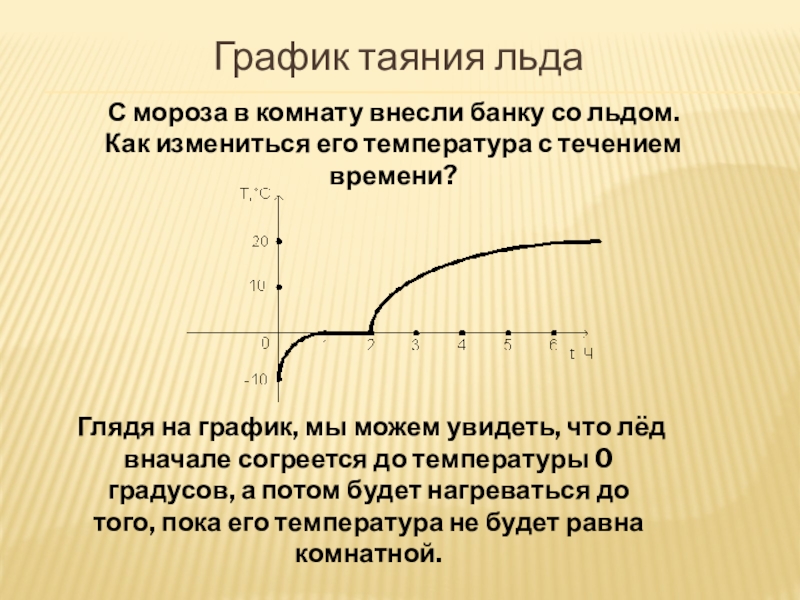 График таяния льда

С мороза в комнату внесли банку со льдом. Как измениться его температура с течением времени?

T, °C
20
10
0
-10
1
2
3
4
5
6
t, ч

Глядя на график, мы можем увидеть, что лёд вначале согреется до температуры 0 градусов, а потом будет нагреваться до того, пока его температура не будет равна комнатной.